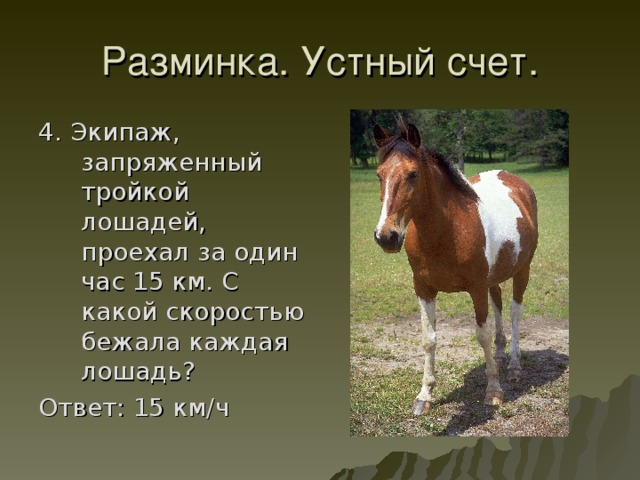 Разминка. Устный счет.

4. Экипаж, запряженный тройкой лошадей, проехал за один час 15 км. С какой скоростью бежала каждая лошадь?

Ответ: 15 км/ч